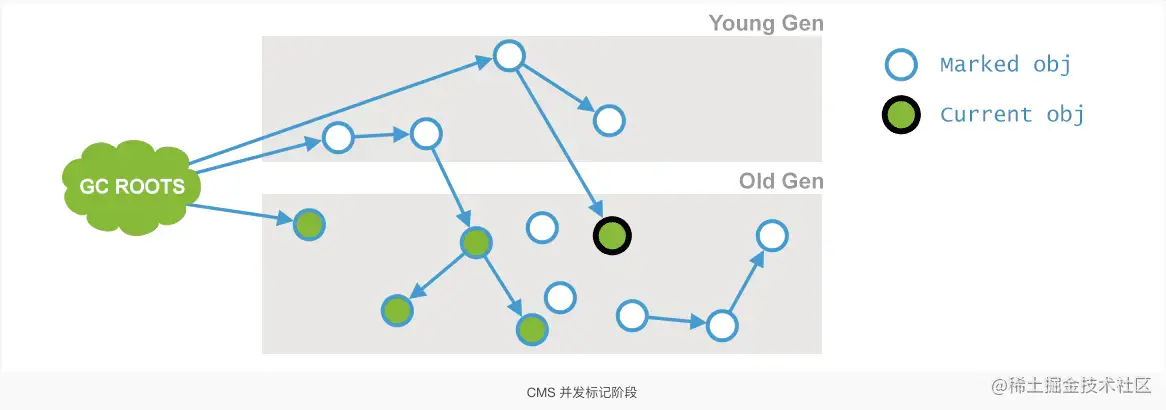 Young Gen

Marked obj

Current obj

GC ROOTS

Old Gen

CMS 并发标记阶段

@稀土掘金技术社区